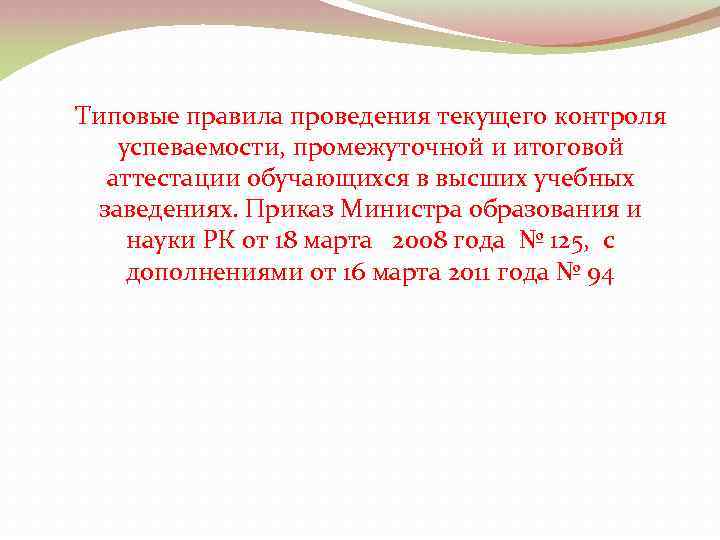 Типовые правила проведения текущего контроля успеваемости, промежуточной и итоговой аттестации обучающихся в высших учебных заведениях. Приказ Министра образования и науки РК от 18 марта 2008 года № 125, с дополнениями от 16 марта 2011 года № 94